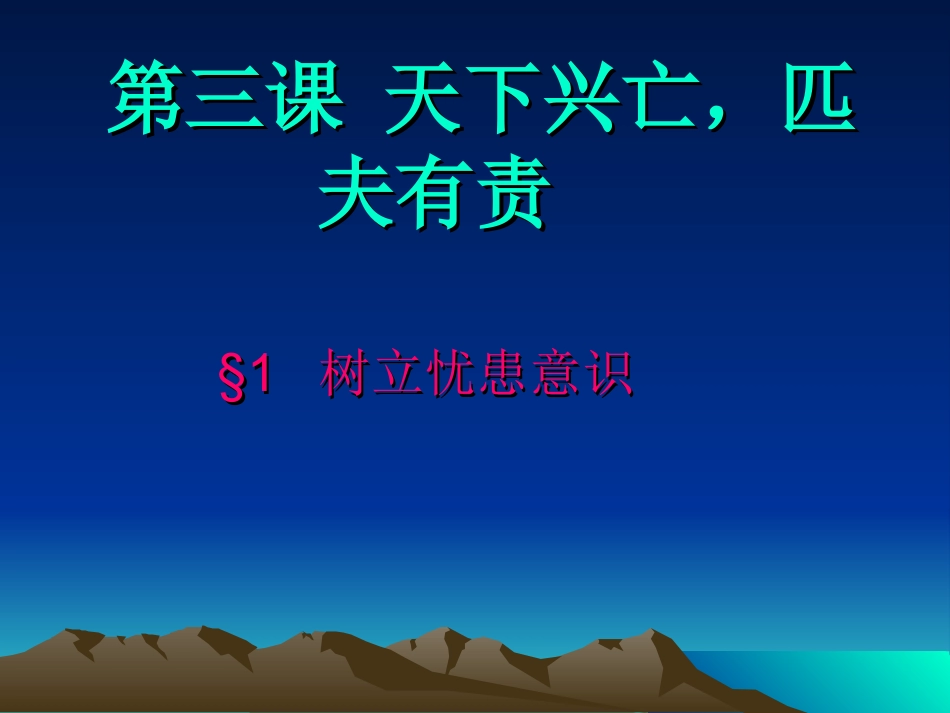 第三课 天下兴亡，匹夫有责

§1 树立忧患意识